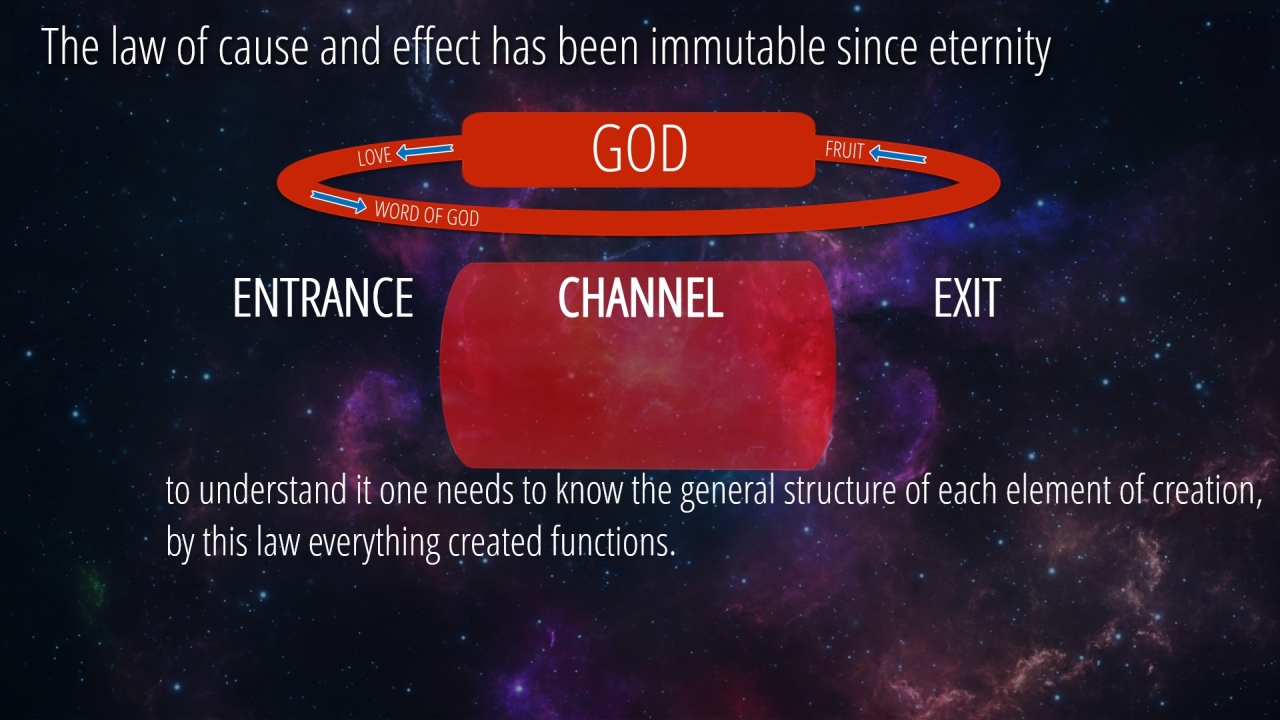 The law of cause and effect has been immutable since eternity

LOVE

GOD

FRUIT

WORD OF GOD

ENTRANCE

CHANNEL

EXIT

to understand it one needs to know the general structure of each element of creation, by this law everything created functions.